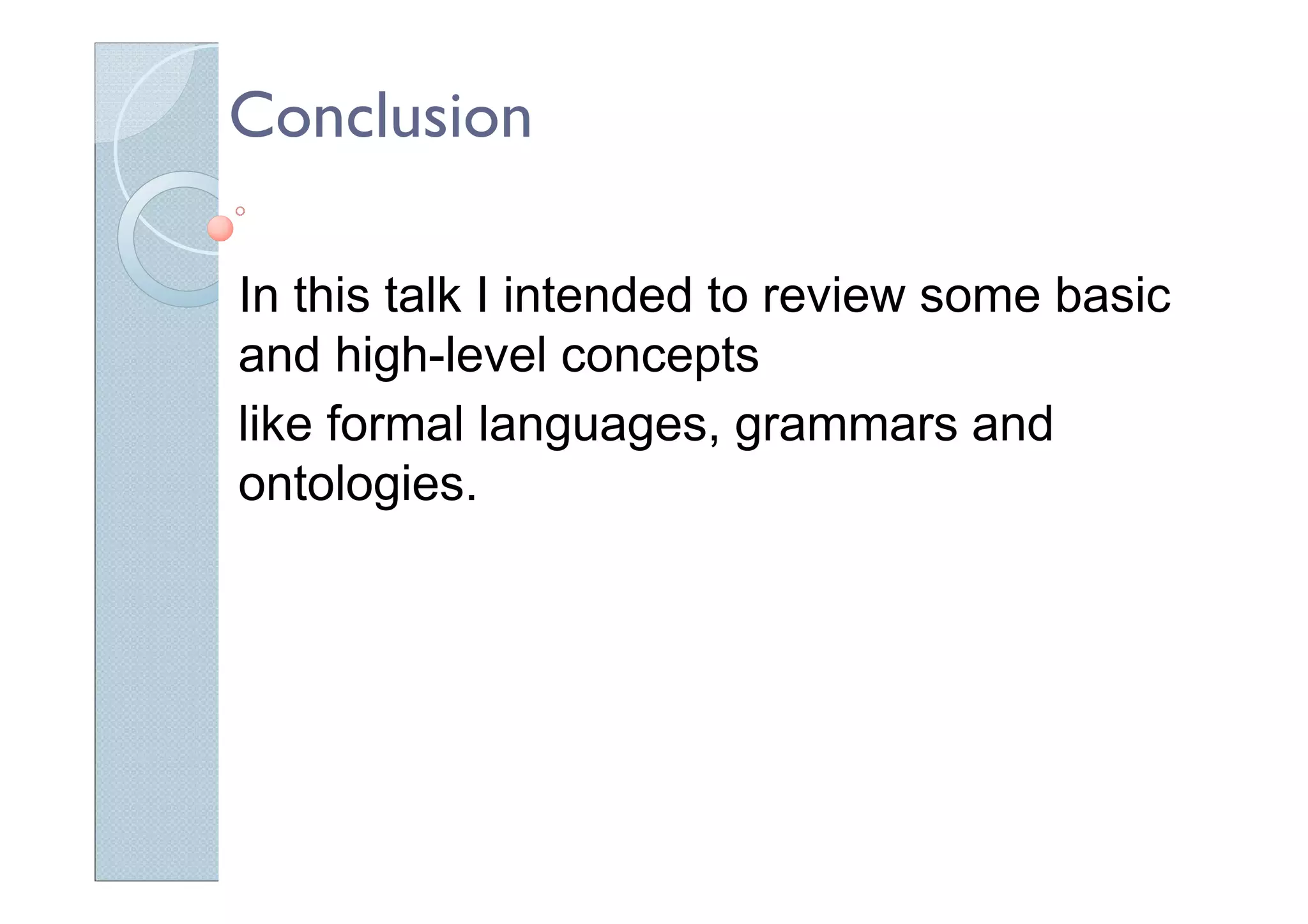 Conclusion

In this talk I intended to review some basic and high-level concepts

like formal languages, grammars and ontologies.